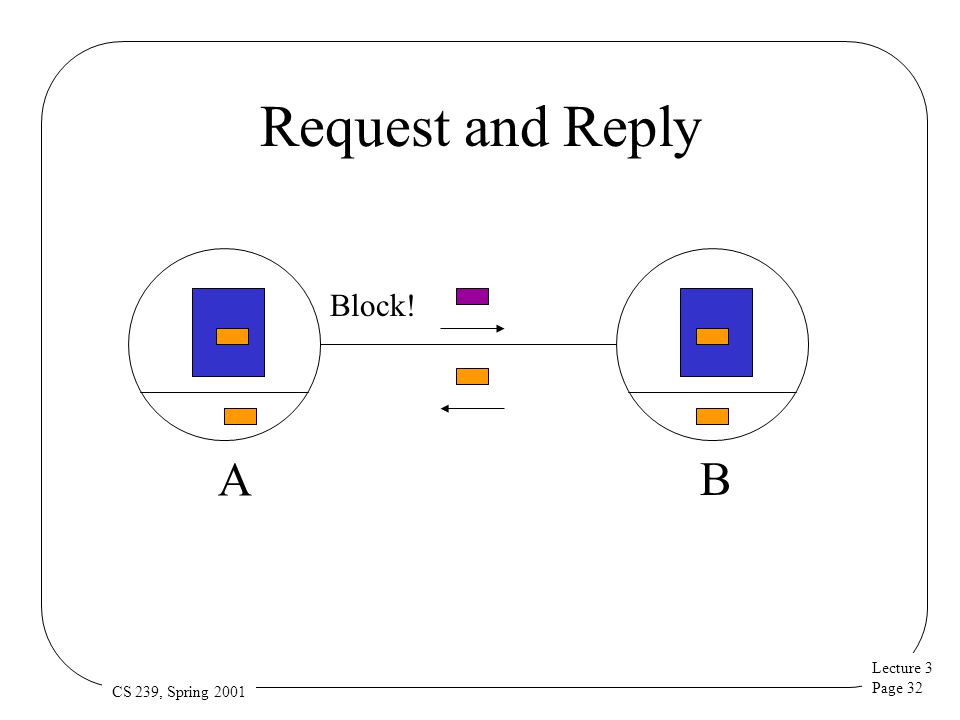 Request and Reply

Block!

A

B

CS 239, Spring 2001

Lecture 3
Page 32